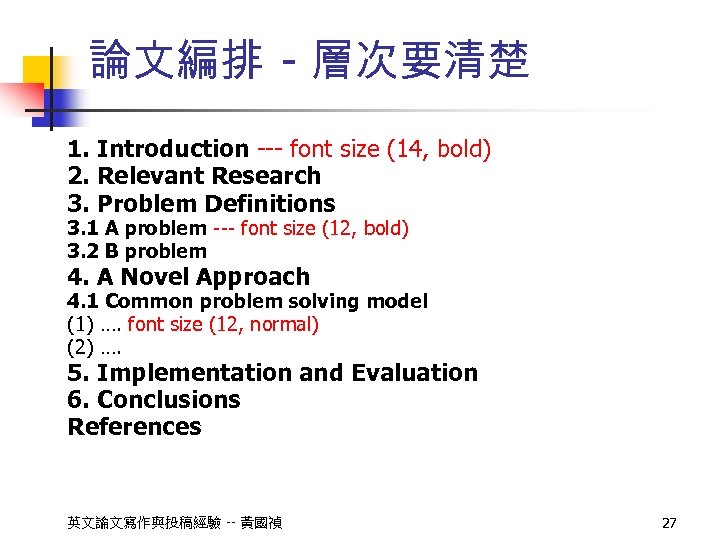 論文編排 - 層次要清楚

1. Introduction --- font size (14, bold)
2. Relevant Research
3. Problem Definitions
3.1 A problem --- font size (12, bold)
3.2 B problem
4. A Novel Approach
4.1 Common problem solving model
(1) …. font size (12, normal)
(2) ….
5. Implementation and Evaluation
6. Conclusions
References

英文論文寫作與投稿經驗 -- 黃國禎

27